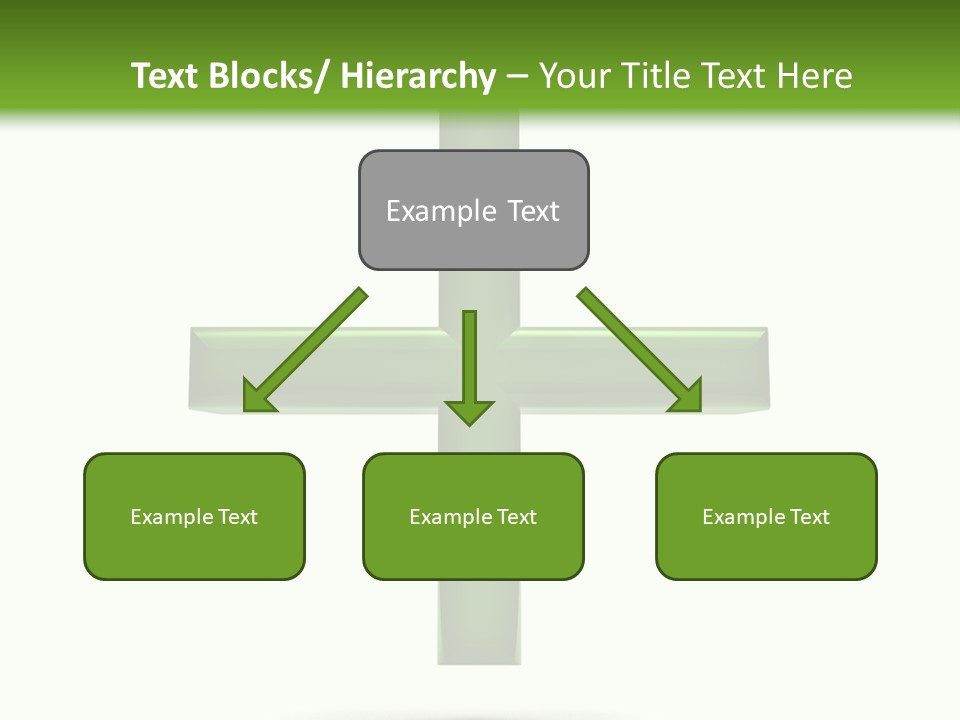 Text Blocks/ Hierarchy – Your Title Text Here

Example Text

Example Text

Example Text

Example Text